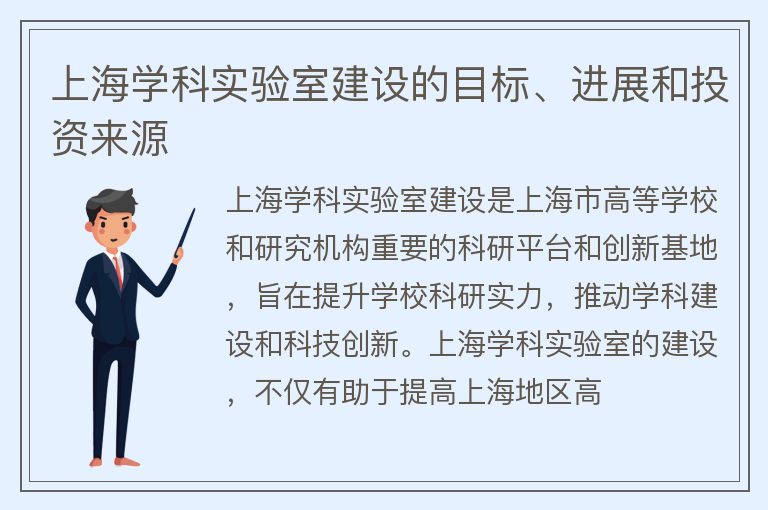 上海学科实验室建设的目标、进展和投资来源

上海学科实验室建设是上海市高等学校和研究机构重要的科研平台和创新基地，旨在提升学校科研实力，推动学科建设和科技创新。上海学科实验室的建设，不仅有助于提高上海地区高